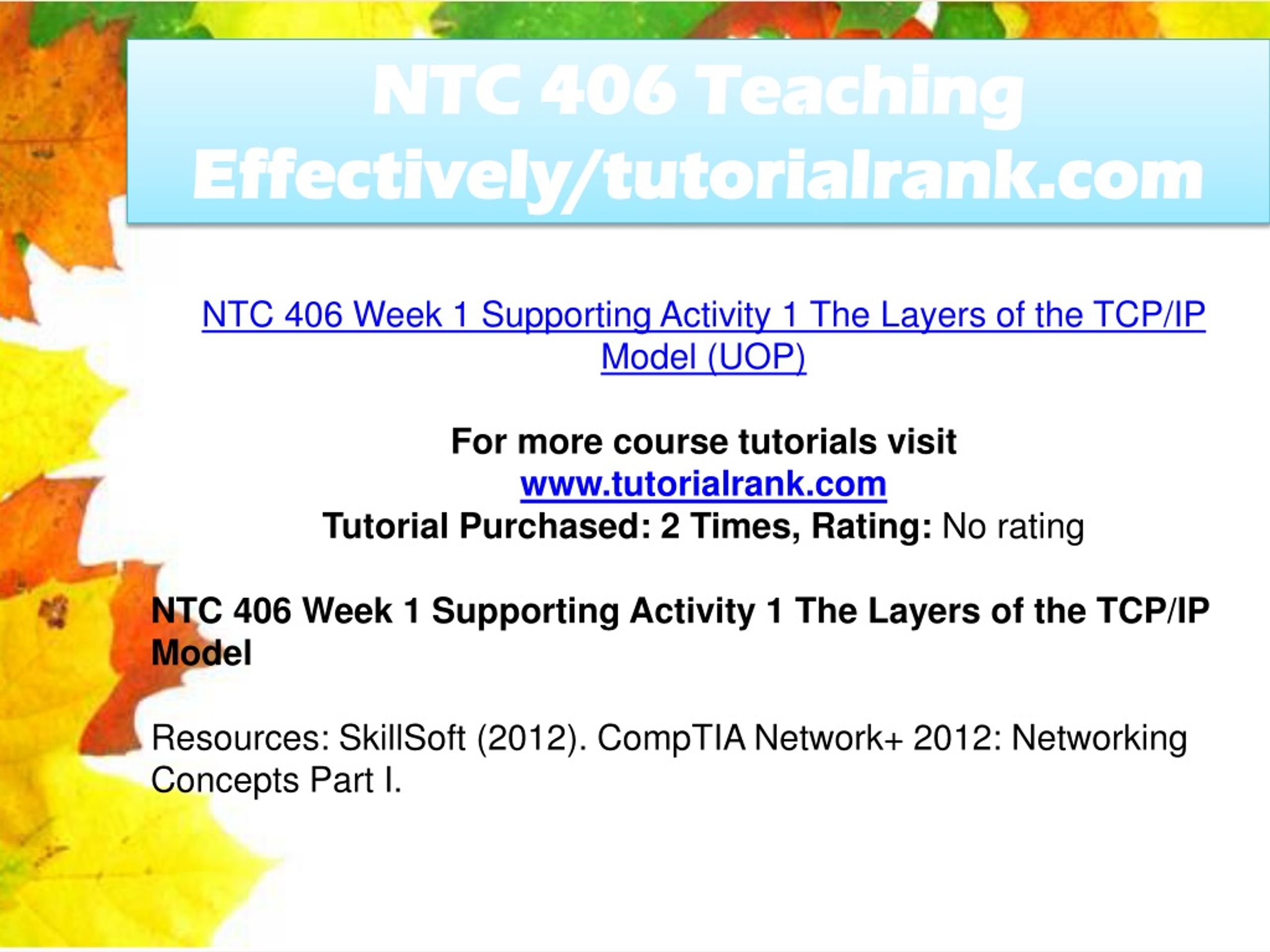 NTC 406 Teaching Effectively/tutorialrank.com

NTC 406 Week 1 Supporting Activity 1 The Layers of the TCP/IP Model (UOP)

For more course tutorials visit
www.tutorialrank.com
Tutorial Purchased: 2 Times, Rating: No rating

NTC 406 Week 1 Supporting Activity 1 The Layers of the TCP/IP Model

Resources: SkillSoft (2012). CompTIA Network+ 2012: Networking Concepts Part I.